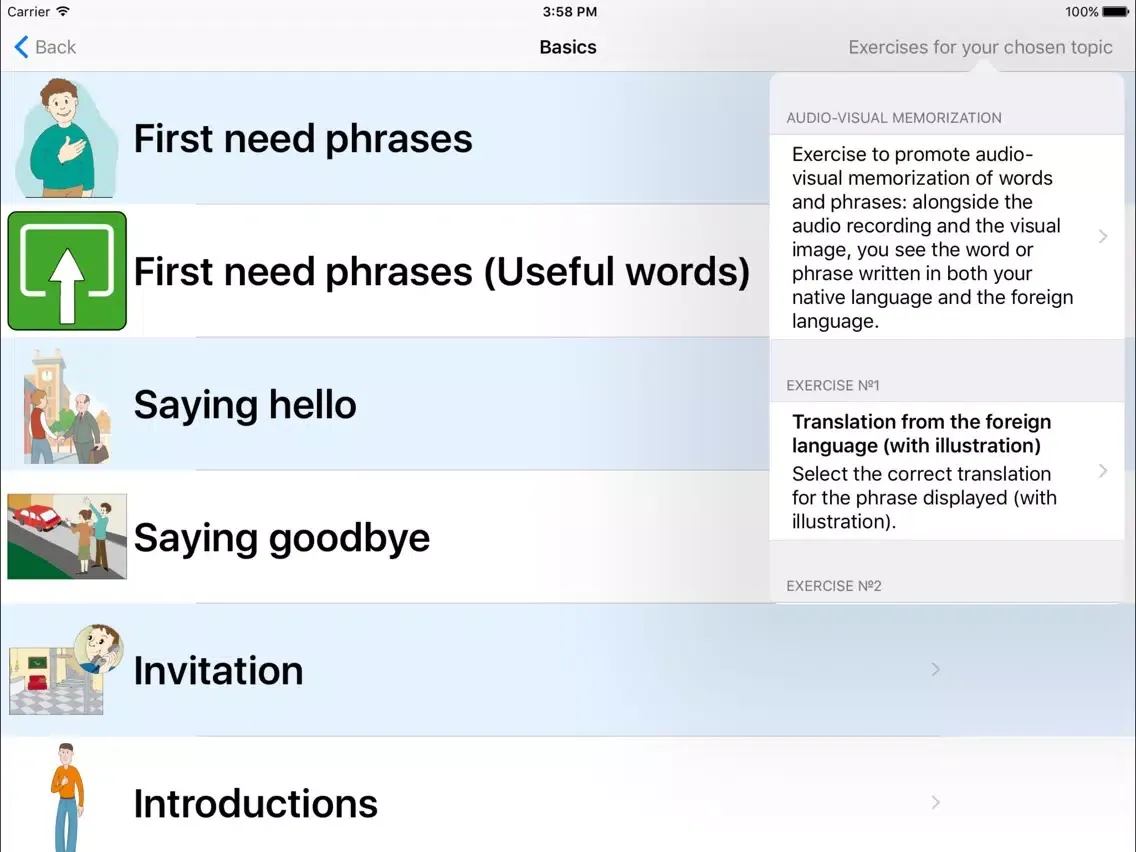 Carrier
3:58 PM
100%

Back
Basics
Exercises for your chosen topic

First need phrases

First need phrases (Useful words)

Saying hello

Saying goodbye

Invitation

Introductions

AUDIO-VISUAL MEMORIZATION

Exercise to promote audio-visual memorization of words and phrases: alongside the audio recording and the visual image, you see the word or phrase written in both your native language and the foreign language.

EXERCISE №1

Translation from the foreign language (with illustration)
Select the correct translation for the phrase displayed (with illustration).

EXERCISE №2